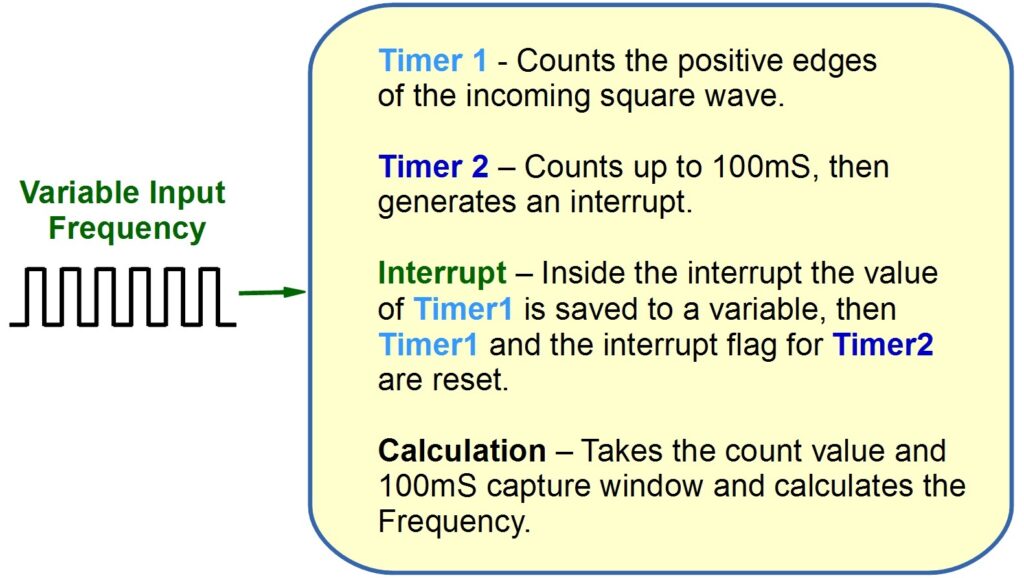 Variable Input Frequency

Timer 1 - Counts the positive edges of the incoming square wave.

Timer 2 – Counts up to 100mS, then generates an interrupt.

Interrupt – Inside the interrupt the value of Timer1 is saved to a variable, then Timer1 and the interrupt flag for Timer2 are reset.

Calculation – Takes the count value and 100mS capture window and calculates the Frequency.